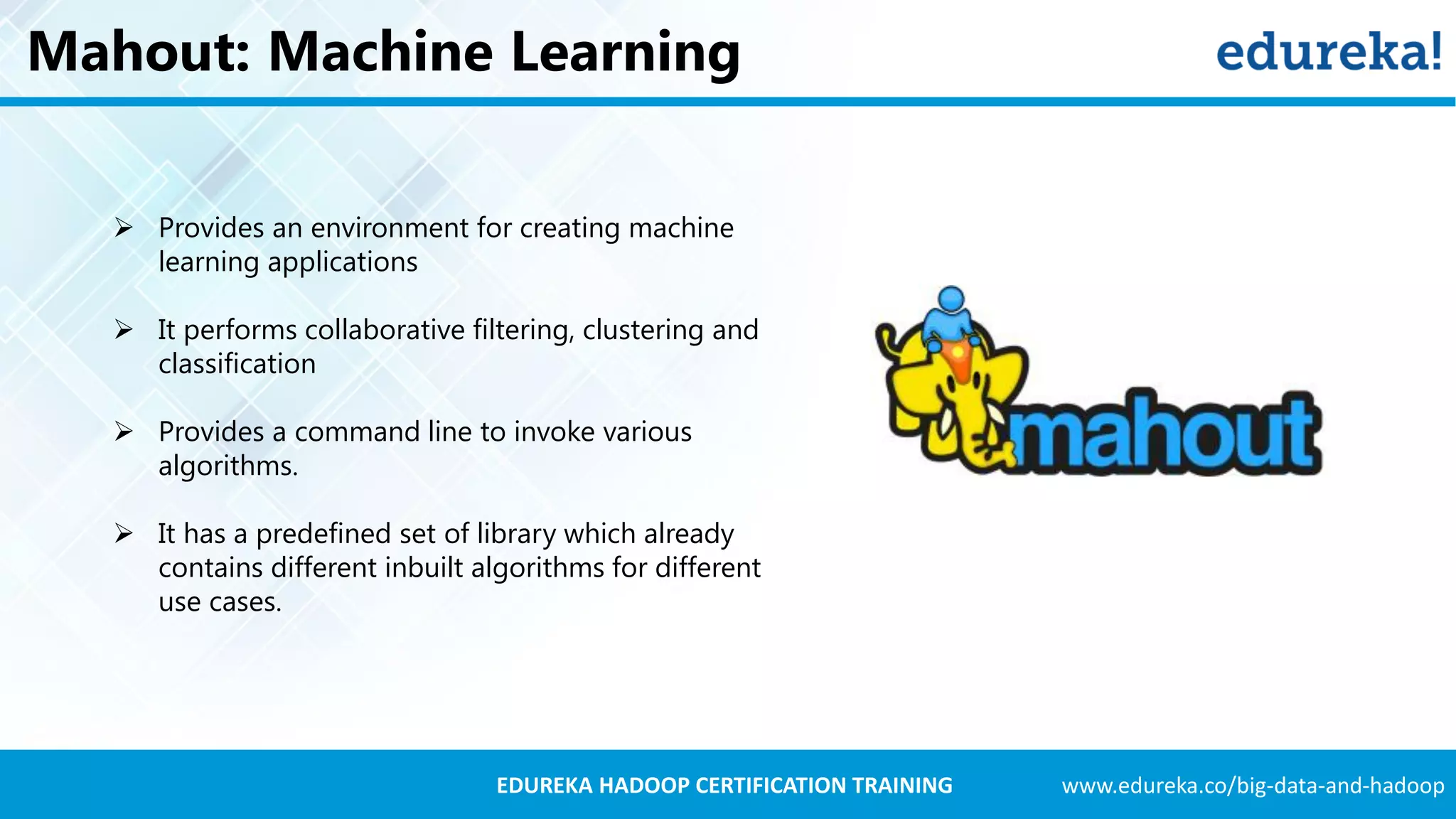 Mahout: Machine Learning

edureka!

➢ Provides an environment for creating machine learning applications

➢ It performs collaborative filtering, clustering and classification

➢ Provides a command line to invoke various algorithms.

➢ It has a predefined set of library which already contains different inbuilt algorithms for different use cases.

mahout

EDUREKA HADOOP CERTIFICATION TRAINING www.edureka.co/big-data-and-hadoop